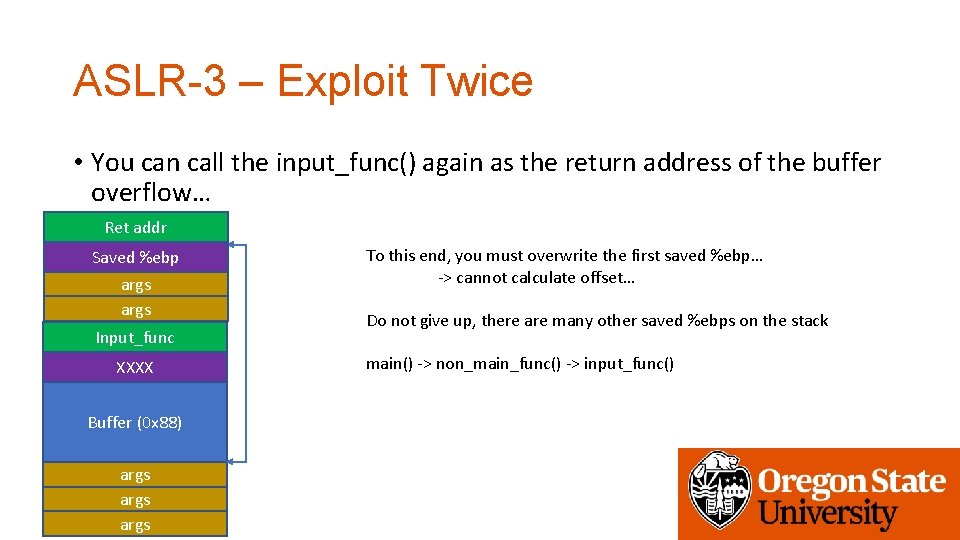 ASLR-3 – Exploit Twice

• You can call the input_func() again as the return address of the buffer overflow…

Ret addr

Saved %ebp

args

args

Input_func

XXXX

Buffer (0x88)

args

args

args

To this end, you must overwrite the first saved %ebp… -> cannot calculate offset…

Do not give up, there are many other saved %ebps on the stack

main() -> non_main_func() -> input_func()

Oregon State University